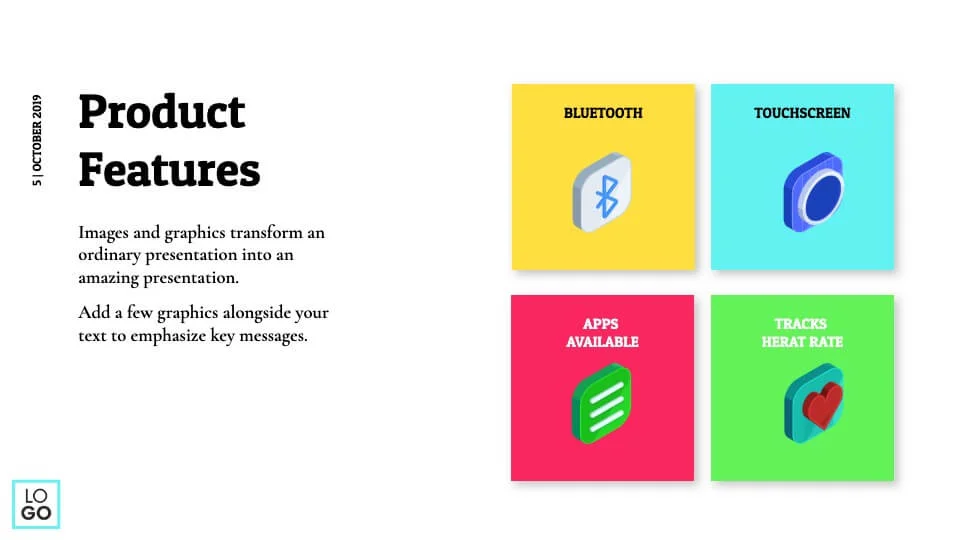 5 | OCTOBER 2019

Product Features

Images and graphics transform an ordinary presentation into an amazing presentation.

Add a few graphics alongside your text to emphasize key messages.

BLUETOOTH

TOUCHSCREEN

APPS AVAILABLE

TRACKS HERAT RATE

LO GO